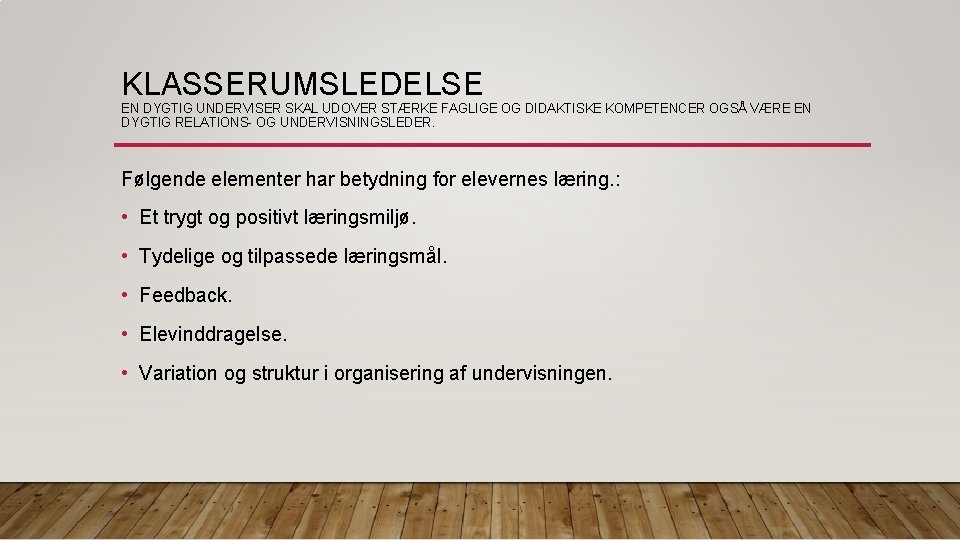 KLASSERUMSLEDELSE
EN DYGTIG UNDERVISER SKAL UDOVER STÆRKE FAGLIGE OG DIDAKTISKE KOMPETENCER OGSÅ VÆRE EN DYGTIG RELATIONS- OG UNDERVISNINGSLEDER.

Følgende elementer har betydning for elevernes læring.:

• Et trygt og positivt læringsmiljø.

• Tydelige og tilpassede læringsmål.

• Feedback.

• Elevinddragelse.

• Variation og struktur i organisering af undervisningen.